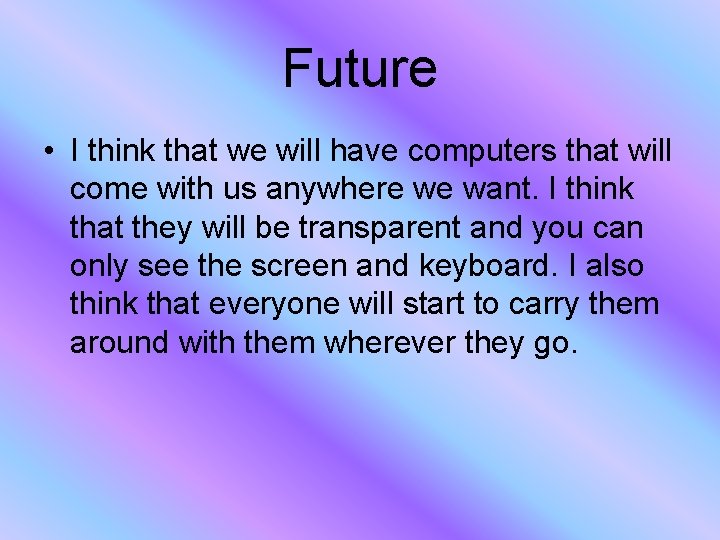 Future

• I think that we will have computers that will come with us anywhere we want. I think that they will be transparent and you can only see the screen and keyboard. I also think that everyone will start to carry them around with them wherever they go.